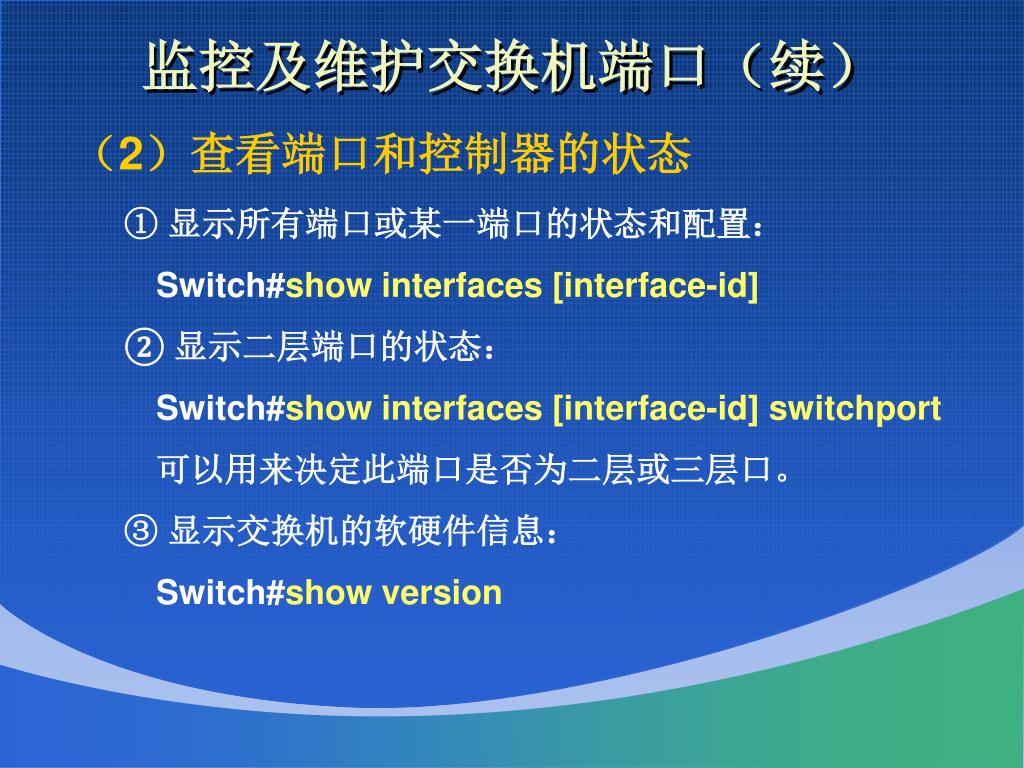 监控及维护交换机端口（续）

（2）查看端口和控制器的状态

① 显示所有端口或某一端口的状态和配置：

Switch#show interfaces [interface-id]

② 显示二层端口的状态：

Switch#show interfaces [interface-id] switchport

可以用来决定此端口是否为二层或三层口。

③ 显示交换机的软硬件信息：

Switch#show version